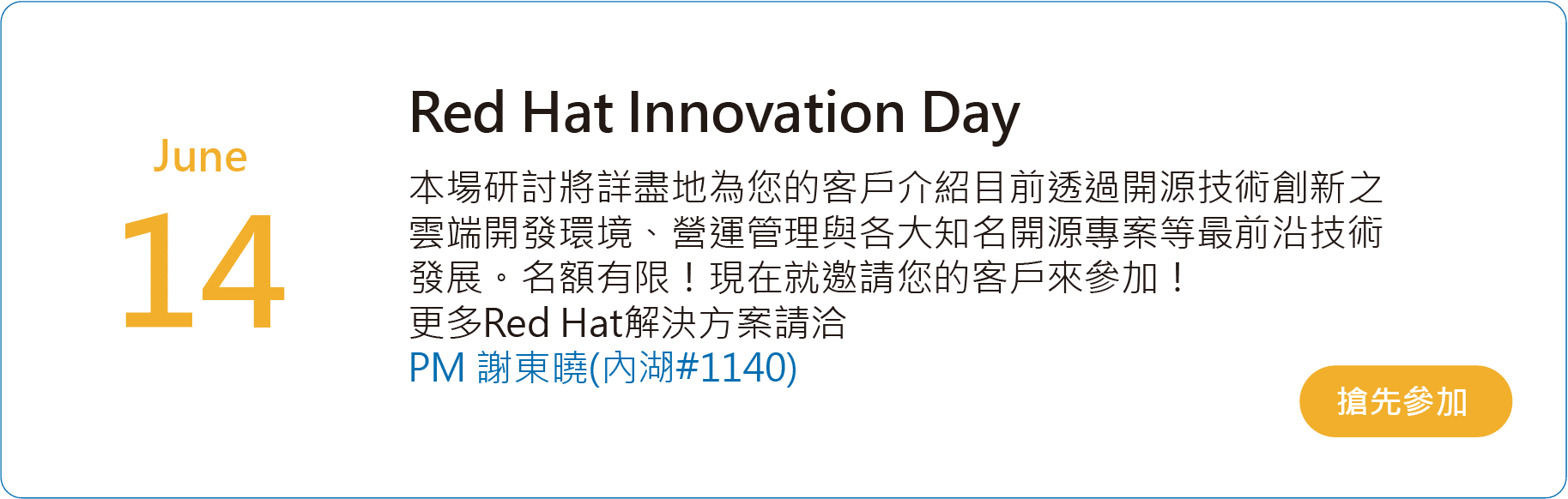 June
14

Red Hat Innovation Day

本場研討將詳盡地為您的客戶介紹目前透過開源技術創新之雲端開發環境、營運管理與各大知名開源專案等最前沿技術發展。名額有限！現在就邀請您的客戶來參加！
更多Red Hat解決方案請洽
PM 謝東曉(內湖#1140)

搶先參加